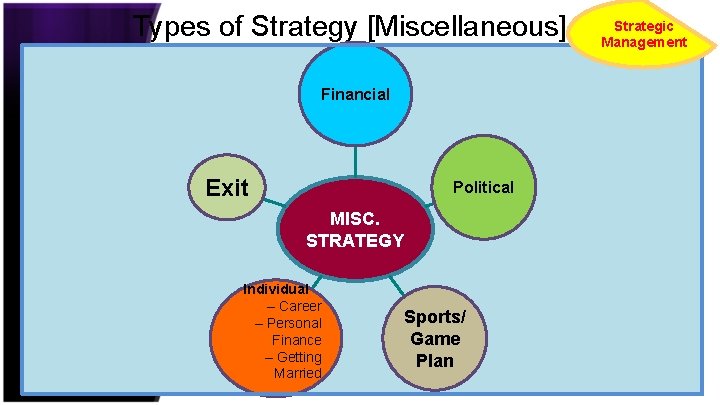 Types of Strategy [Miscellaneous]

Strategic Management

Financial

Exit

Political

MISC. STRATEGY

Individual
– Career
– Personal Finance
– Getting Married

Sports/ Game Plan